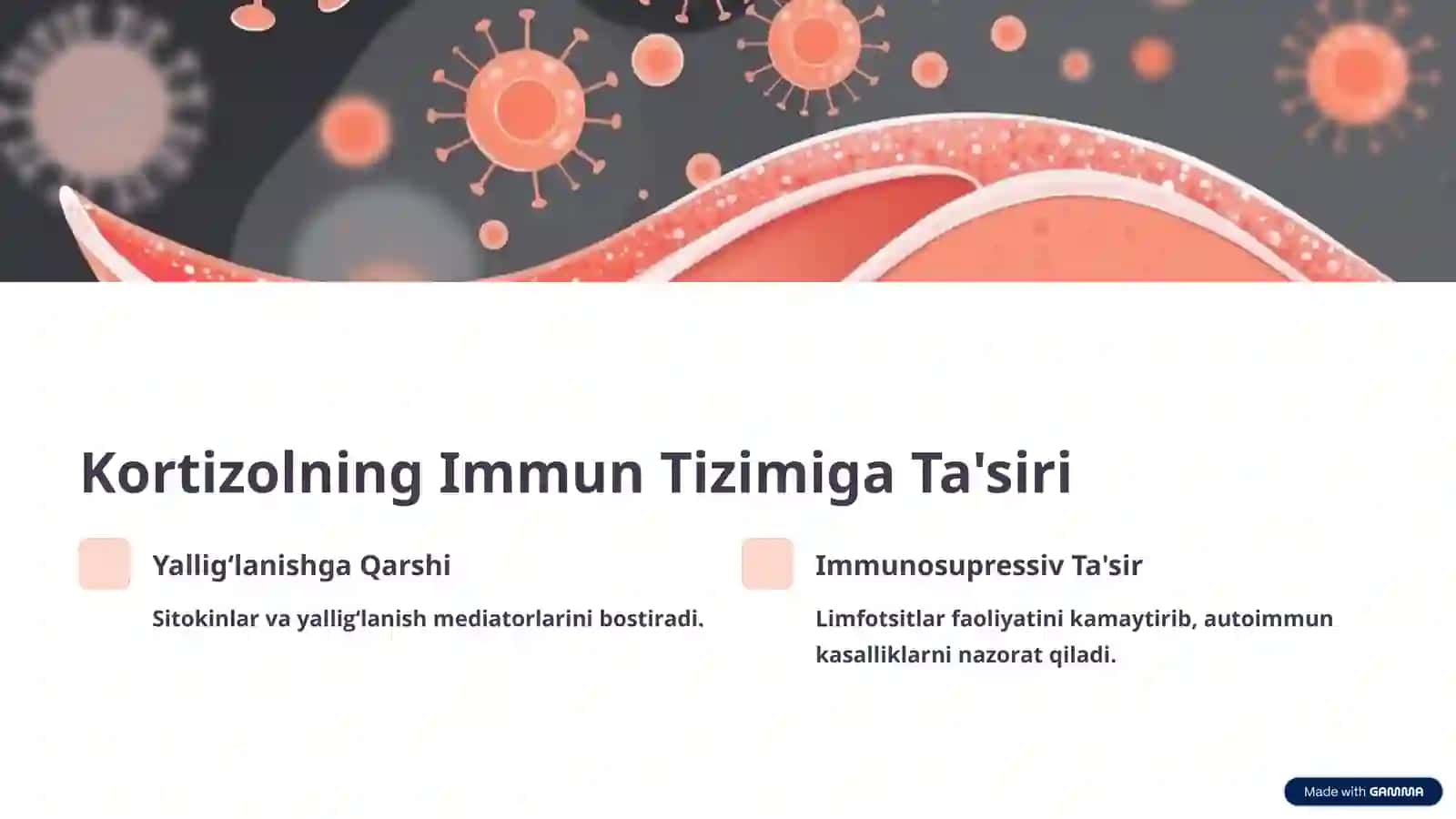 Kortizolning Immun Tizimiga Ta'siri

Yallig‘lanishga Qarshi

Sitokinlar va yallig‘lanish mediatorlarini bostiradi.

Immunosupressiv Ta'sir

Limfotsitlar faoliyatini kamaytirib, autoimmun kasalliklarni nazorat qiladi.

Made with GAMMA